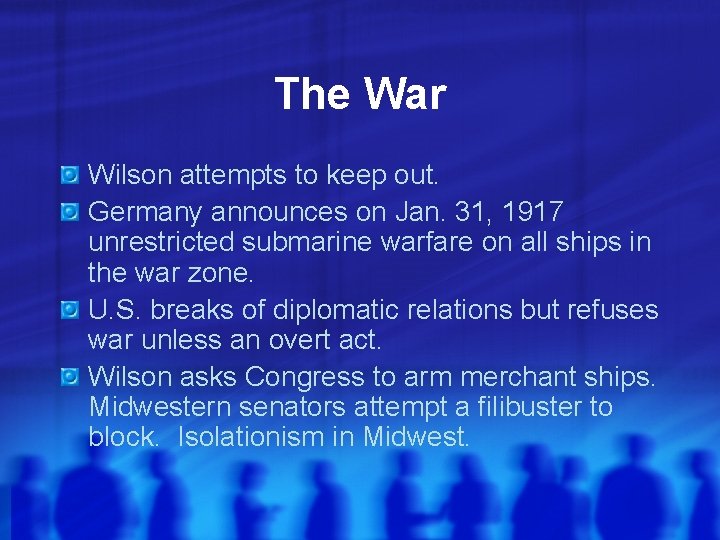 The War

Wilson attempts to keep out.

Germany announces on Jan. 31, 1917 unrestricted submarine warfare on all ships in the war zone.

U.S. breaks of diplomatic relations but refuses war unless an overt act.

Wilson asks Congress to arm merchant ships. Midwestern senators attempt a filibuster to block. Isolationism in Midwest.